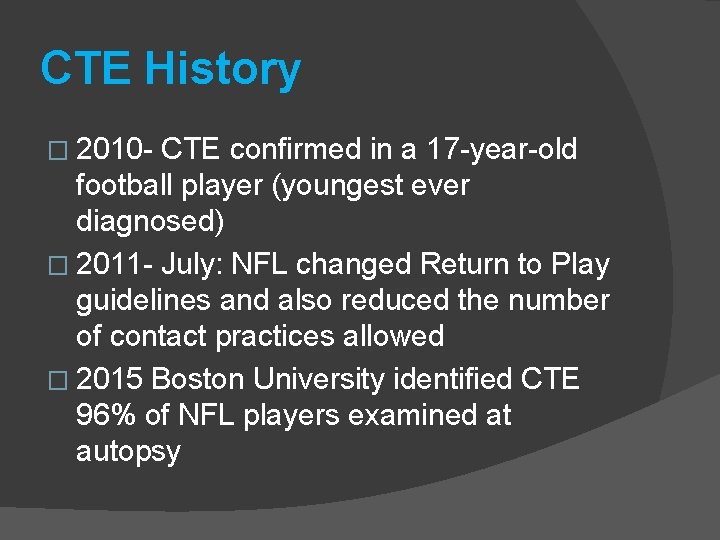 CTE History

□ 2010- CTE confirmed in a 17-year-old football player (youngest ever diagnosed)

□ 2011- July: NFL changed Return to Play guidelines and also reduced the number of contact practices allowed

□ 2015 Boston University identified CTE 96% of NFL players examined at autopsy